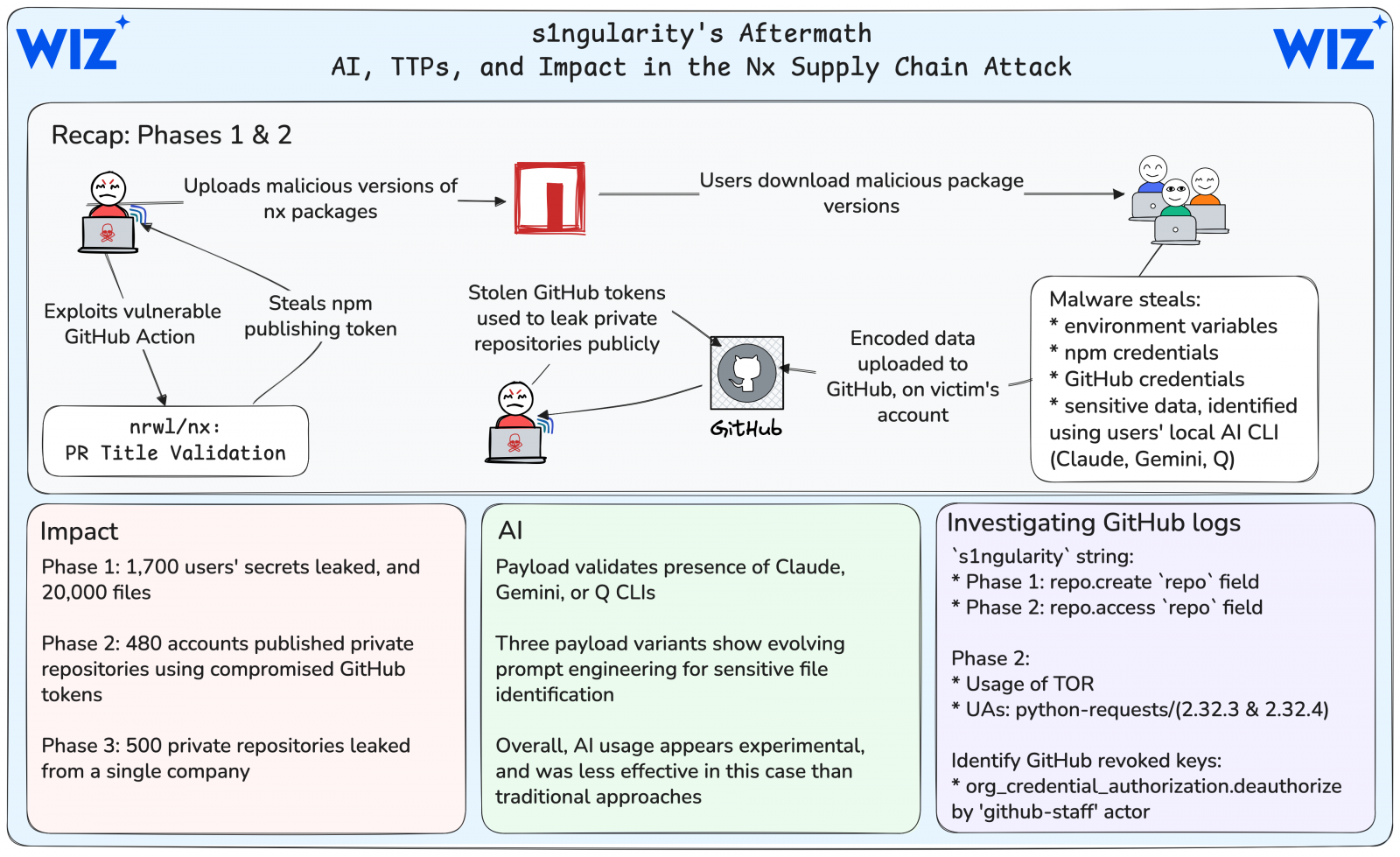 WIZ

s1ngularity's Aftermath
AI, TTPs, and Impact in the Nx Supply Chain Attack

WIZ

Recap: Phases 1 & 2

Uploads malicious versions of nx packages

Users download malicious package versions

Exploits vulnerable GitHub Action

Steals npm publishing token

nrwl/nx:
PR Title Validation

Stolen GitHub tokens used to leak private repositories publicly

GitHub

Encoded data uploaded to GitHub, on victim's account

Malware steals:
* environment variables
* npm credentials
* GitHub credentials
* sensitive data, identified using users' local AI CLI (Claude, Gemini, Q)

Impact

Phase 1: 1,700 users' secrets leaked, and 20,000 files

Phase 2: 480 accounts published private repositories using compromised GitHub tokens

Phase 3: 500 private repositories leaked from a single company

AI

Payload validates presence of Claude, Gemini, or Q CLIs

Three payload variants show evolving prompt engineering for sensitive file identification

Overall, AI usage appears experimental, and was less effective in this case than traditional approaches

Investigating GitHub logs

`s1ngularity` string:
* Phase 1: repo.create `repo` field
* Phase 2: repo.access `repo` field

Phase 2:
* Usage of TOR
* UAs: python-requests/(2.32.3 & 2.32.4)

Identify GitHub revoked keys:
* org_credential_authorization.deauthorize by 'github-staff' actor